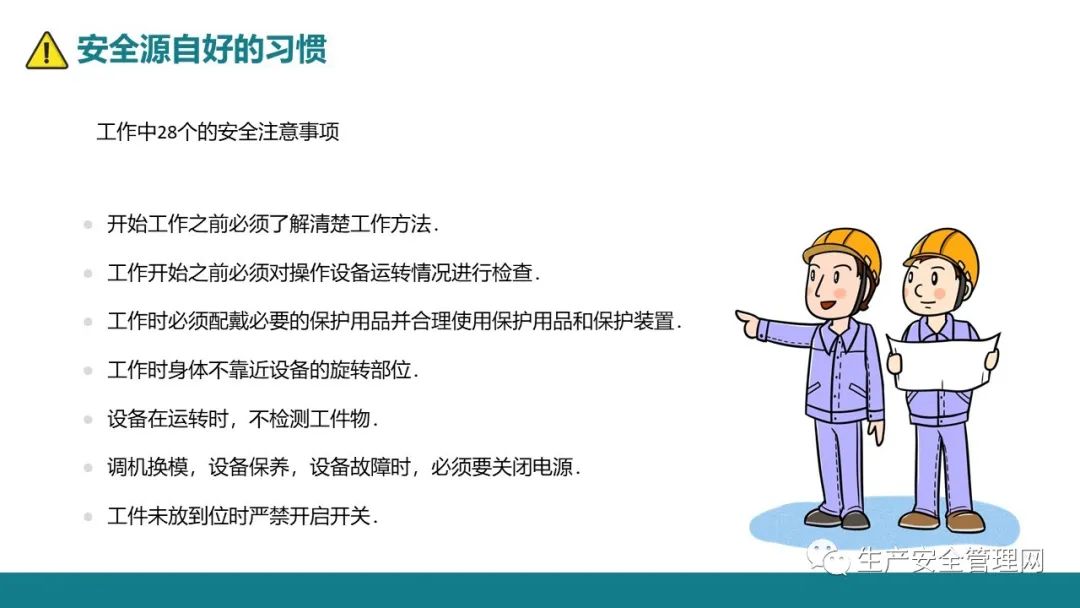 安全源自好的习惯

工作中28个的安全注意事项

开始工作之前必须了解清楚工作方法.

工作开始之前必须对操作设备运转情况进行检查.

工作时必须配戴必要的保护用品并合理使用保护用品和保护装置.

工作时身体不靠近设备的旋转部位.

设备在运转时，不检测工件物.

调机换模，设备保养，设备故障时，必须要关闭电源.

工件未放到位时严禁开启开关.

生产安全管理网